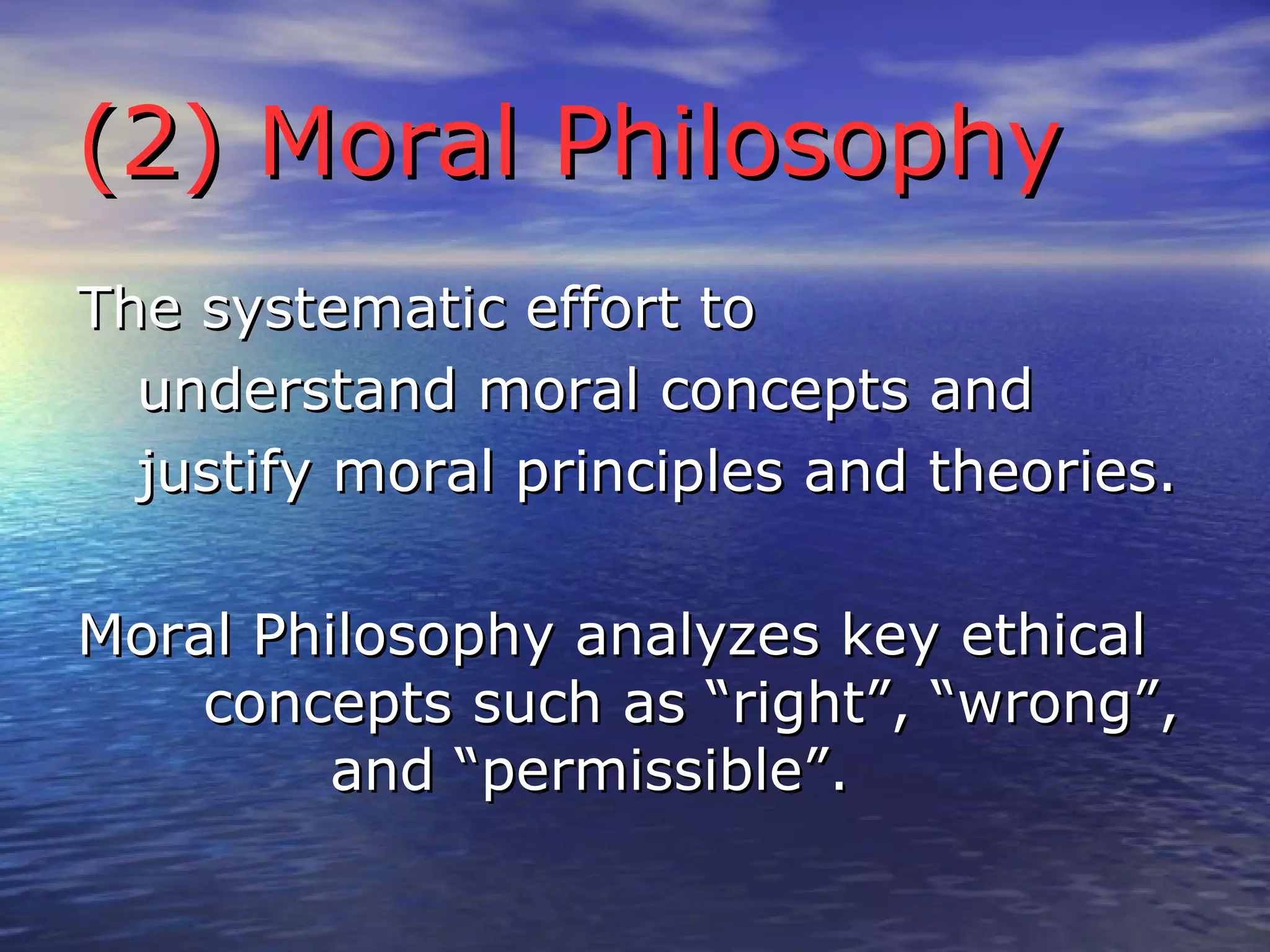 (2) Moral Philosophy

The systematic effort to understand moral concepts and justify moral principles and theories.

Moral Philosophy analyzes key ethical concepts such as “right”, “wrong”, and “permissible”.